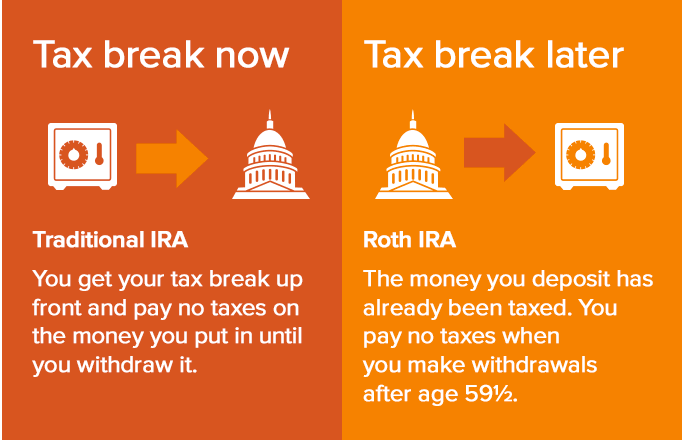 Tax break now

Traditional IRA

You get your tax break up front and pay no taxes on the money you put in until you withdraw it.

Tax break later

Roth IRA

The money you deposit has already been taxed. You pay no taxes when you make withdrawals after age 59½.